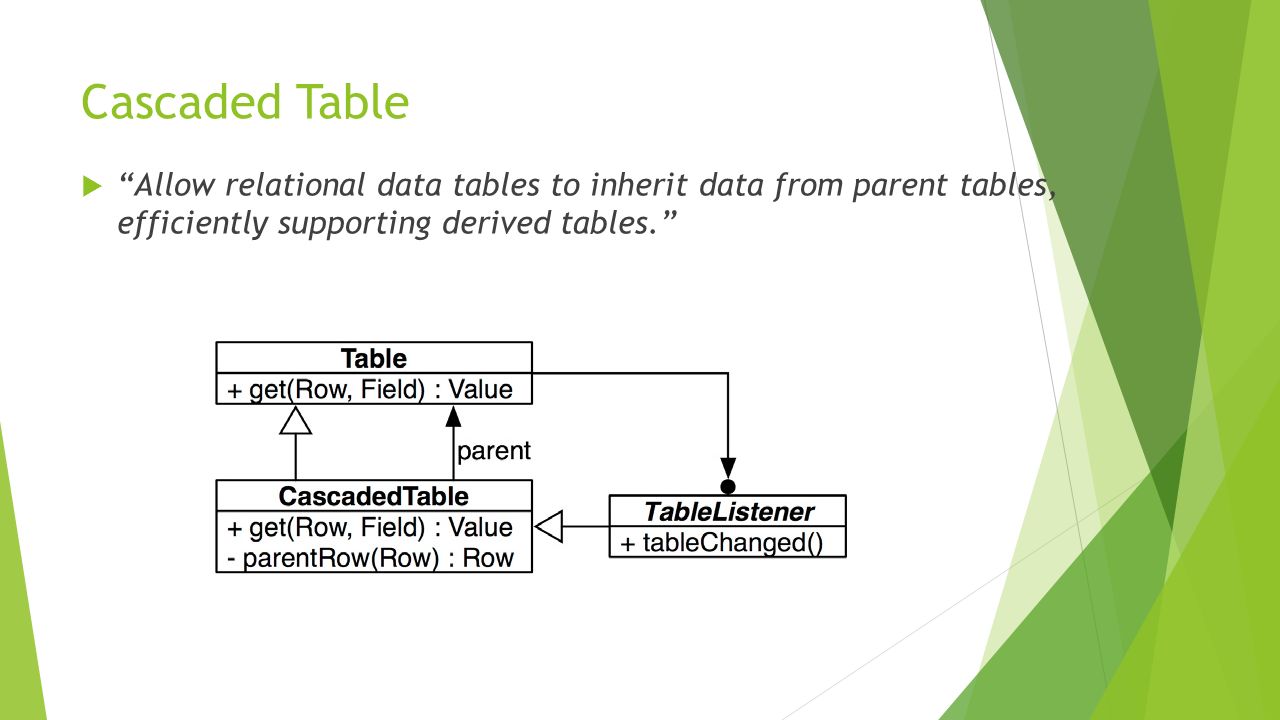 Cascaded Table

“Allow relational data tables to inherit data from parent tables, efficiently supporting derived tables.”

Table
+ get(Row, Field) : Value

parent

CascadedTable
+ get(Row, Field) : Value
- parentRow(Row) : Row

TableListener
+ tableChanged()